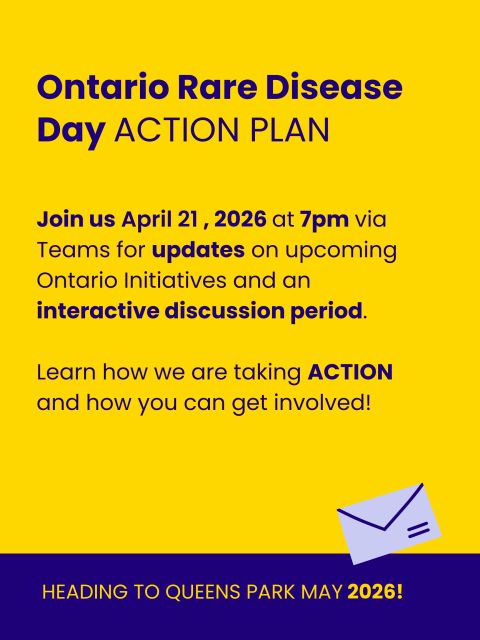 Ontario Rare Disease Day ACTION PLAN

Join us April 21 , 2026 at 7pm via Teams for updates on upcoming Ontario Initiatives and an interactive discussion period.

Learn how we are taking ACTION and how you can get involved!

HEADING TO QUEENS PARK MAY 2026!